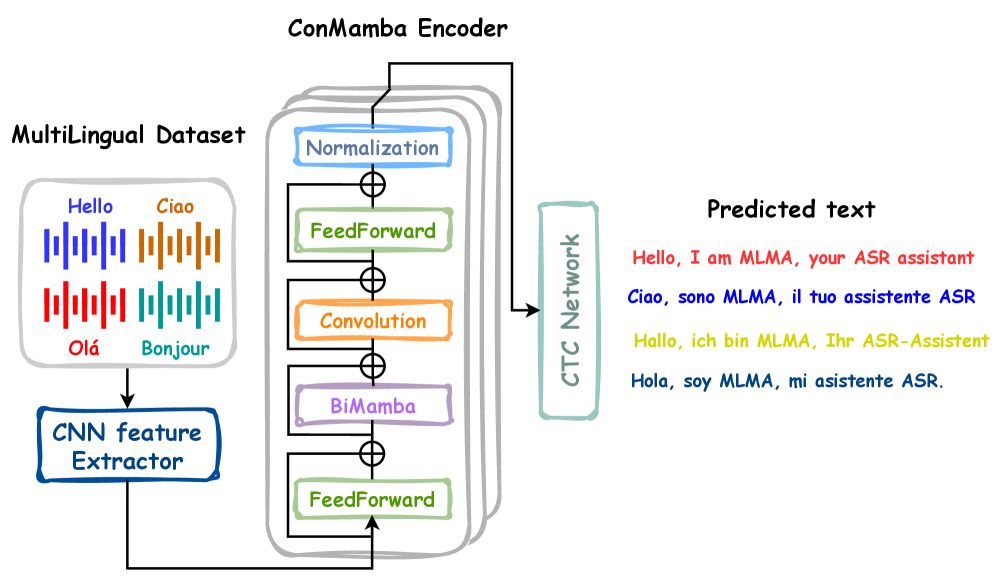 ConMamba Encoder

MultiLingual Dataset

Hello Ciao

Olá Bonjour

CNN feature Extractor

Normalization

FeedForward

Convolution

BiMamba

FeedForward

CTC Network

Predicted text

Hello, I am MLMA, your ASR assistant

Ciao, sono MLMA, il tuo assistente ASR

Hallo, ich bin MLMA, Ihr ASR-Assistent

Hola, soy MLMA, mi asistente ASR.